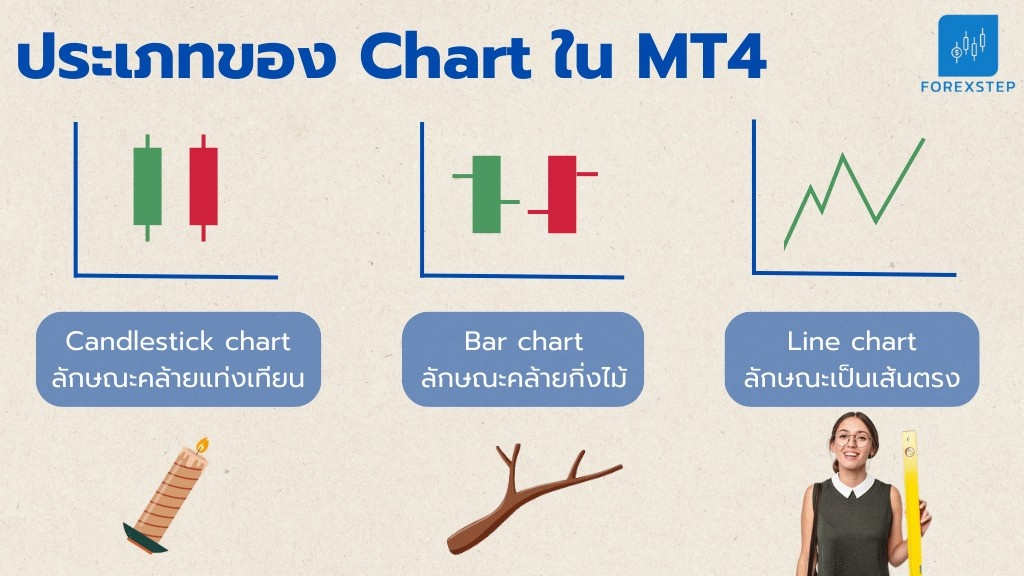 ประเภทของ Chart ใน MT4

FOREXSTEP

Candlestick chart
ลักษณะคล้ายแท่งเทียน

Bar chart
ลักษณะคล้ายกิ่งไม้

Line chart
ลักษณะเป็นเส้นตรง